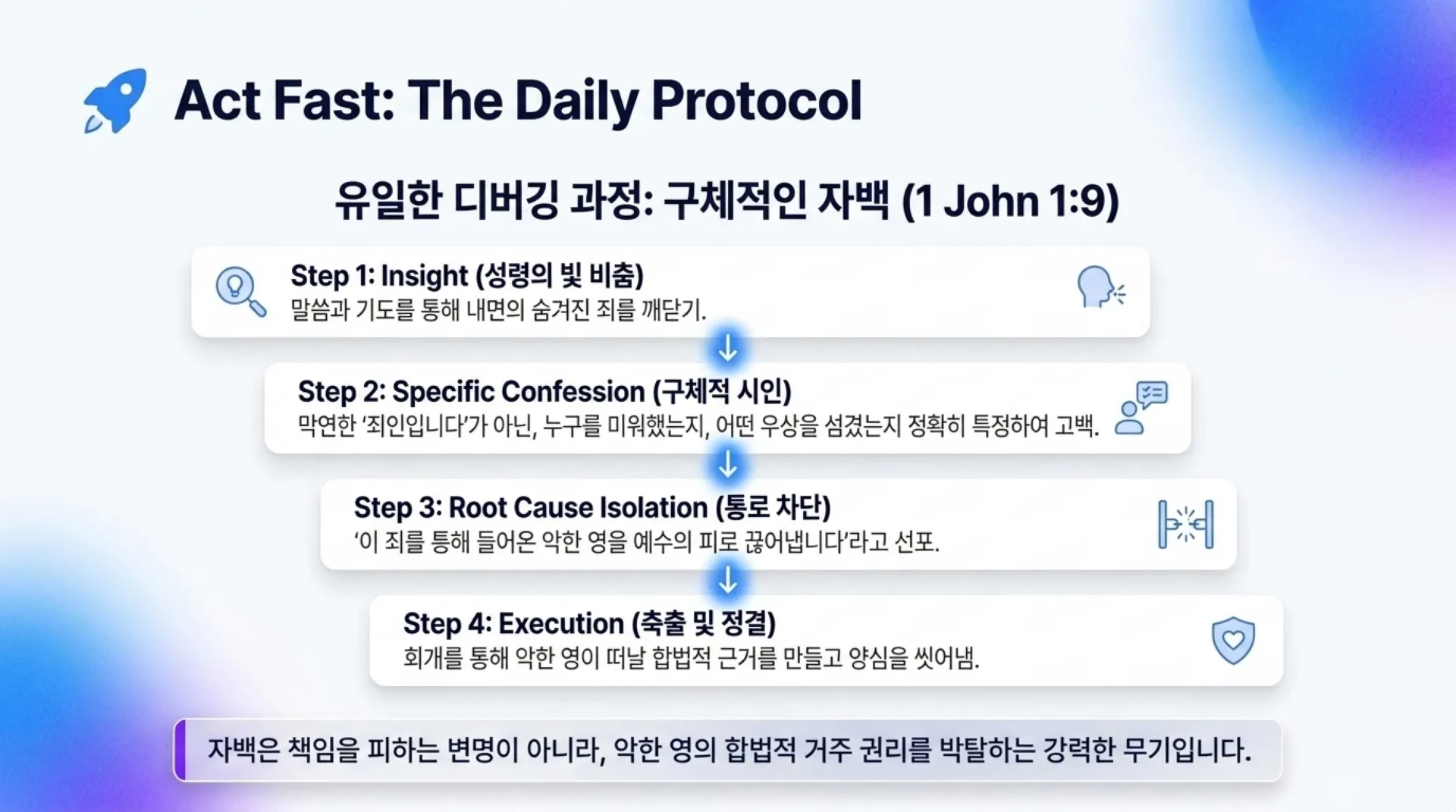 Act Fast: The Daily Protocol

유일한 디버깅 과정: 구체적인 자백 (1 John 1:9)

Step 1: Insight (성령의 빛 비춤)
말씀과 기도를 통해 내면의 숨겨진 죄를 깨닫기.

Step 2: Specific Confession (구체적 시인)
막연한 '죄인입니다'가 아닌, 누구를 미워했는지, 어떤 우상을 섬겼는지 정확히 특정하여 고백.

Step 3: Root Cause Isolation (통로 차단)
'이 죄를 통해 들어온 악한 영을 예수의 피로 끊어냅니다'라고 선포.

Step 4: Execution (축출 및 정결)
회개를 통해 악한 영이 떠날 합법적 근거를 만들고 양심을 씻어냄.

자백은 책임을 피하는 변명이 아니라, 악한 영의 합법적 거주 권리를 박탈하는 강력한 무기입니다.